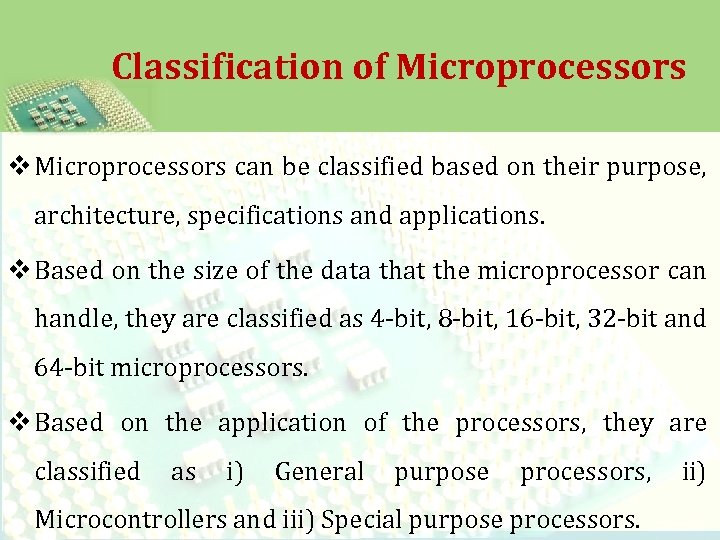 Classification of Microprocessors

❖ Microprocessors can be classified based on their purpose, architecture, specifications and applications.

❖ Based on the size of the data that the microprocessor can handle, they are classified as 4-bit, 8-bit, 16-bit, 32-bit and 64-bit microprocessors.

❖ Based on the application of the processors, they are classified as i) General purpose processors, ii) Microcontrollers and iii) Special purpose processors.